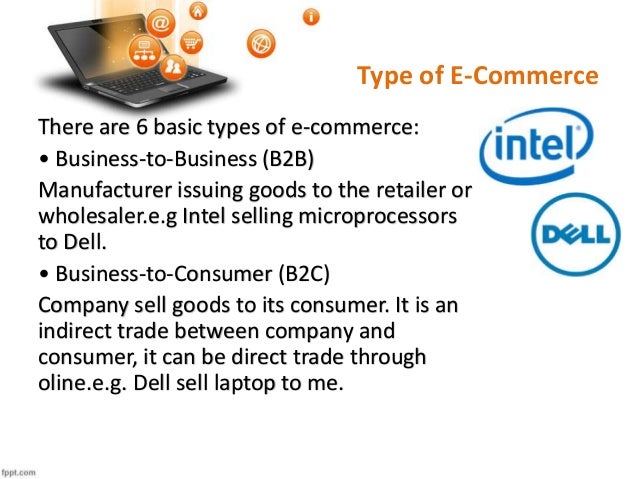 Type of E-Commerce

There are 6 basic types of e-commerce:

• Business-to-Business (B2B)

Manufacturer issuing goods to the retailer or wholesaler.e.g Intel selling microprocessors to Dell.

• Business-to-Consumer (B2C)

Company sell goods to its consumer. It is an indirect trade between company and consumer, it can be direct trade through oline.e.g. Dell sell laptop to me.

intel

DELL

fppt.com